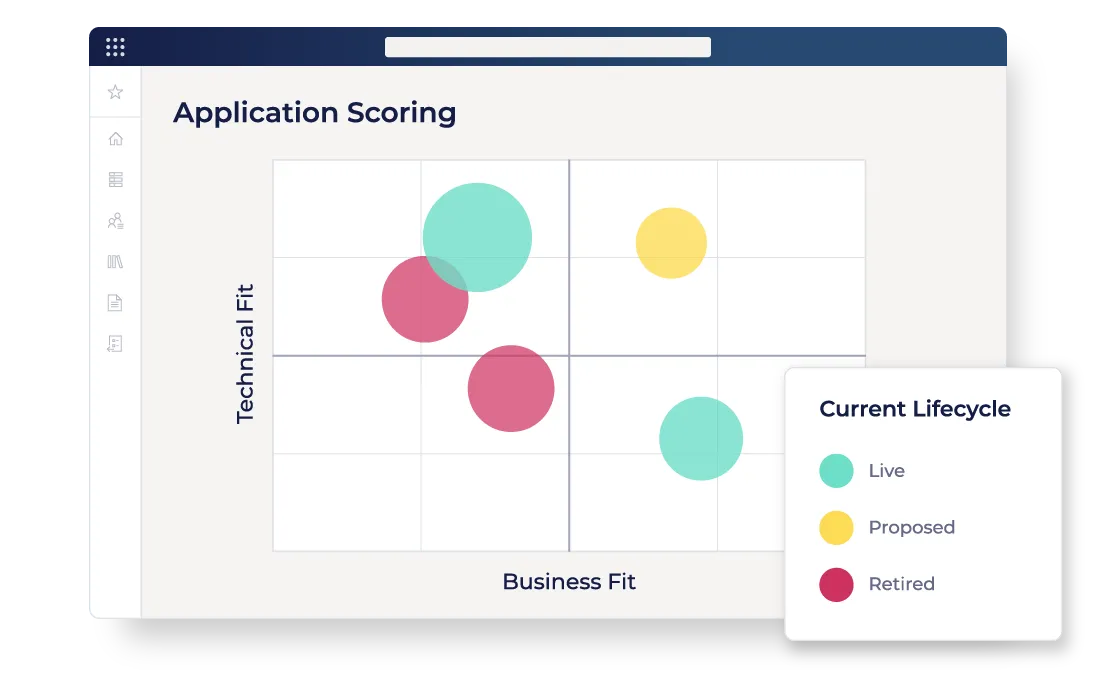 Application Scoring

Technical Fit

Business Fit

Current Lifecycle

Live

Proposed

Retired